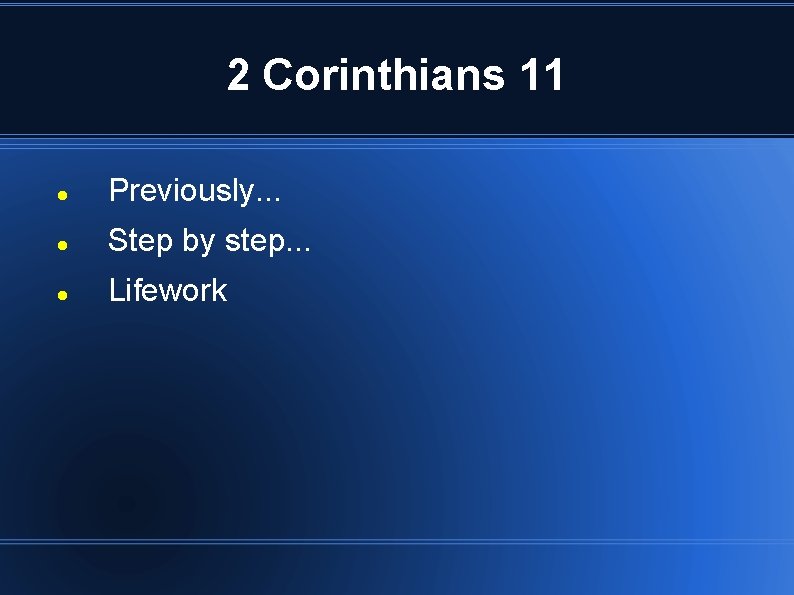 2 Corinthians 11

- Previously...
- Step by step...
- Lifework